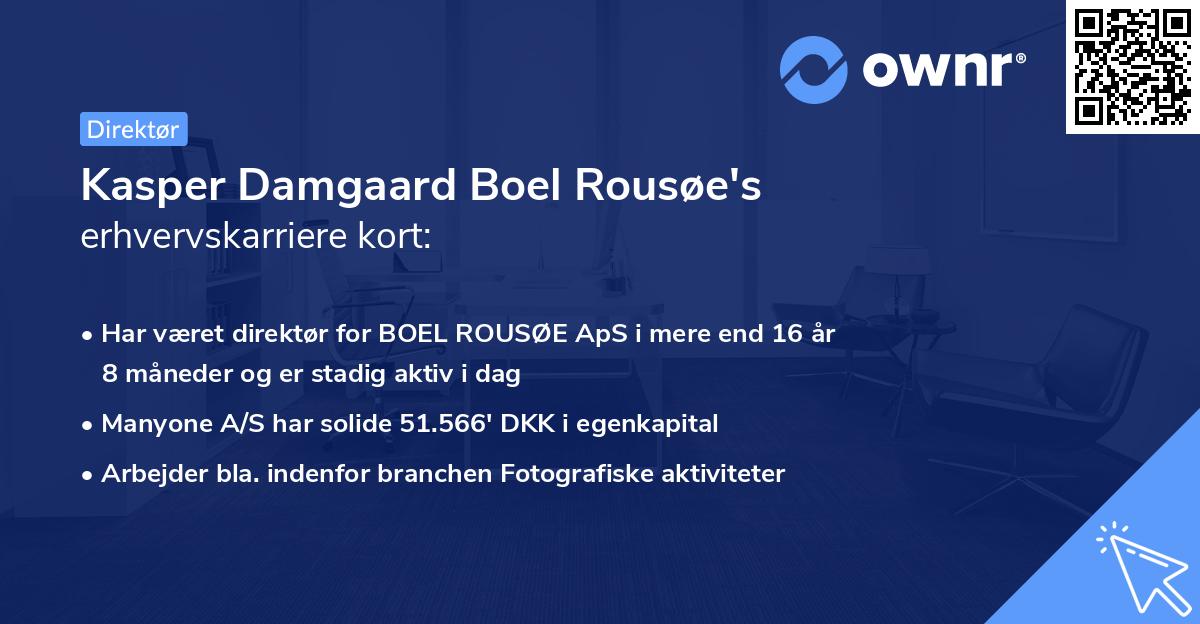 ownr®

Direktør

Kasper Damgaard Boel Rousøe's erhvervskarriere kort:

• Har været direktør for BOEL ROUSØE ApS i mere end 16 år 8 måneder og er stadig aktiv i dag

• Manyone A/S har solide 51.566' DKK i egenkapital

• Arbejder bla. indenfor branchen Fotografiske aktiviteter